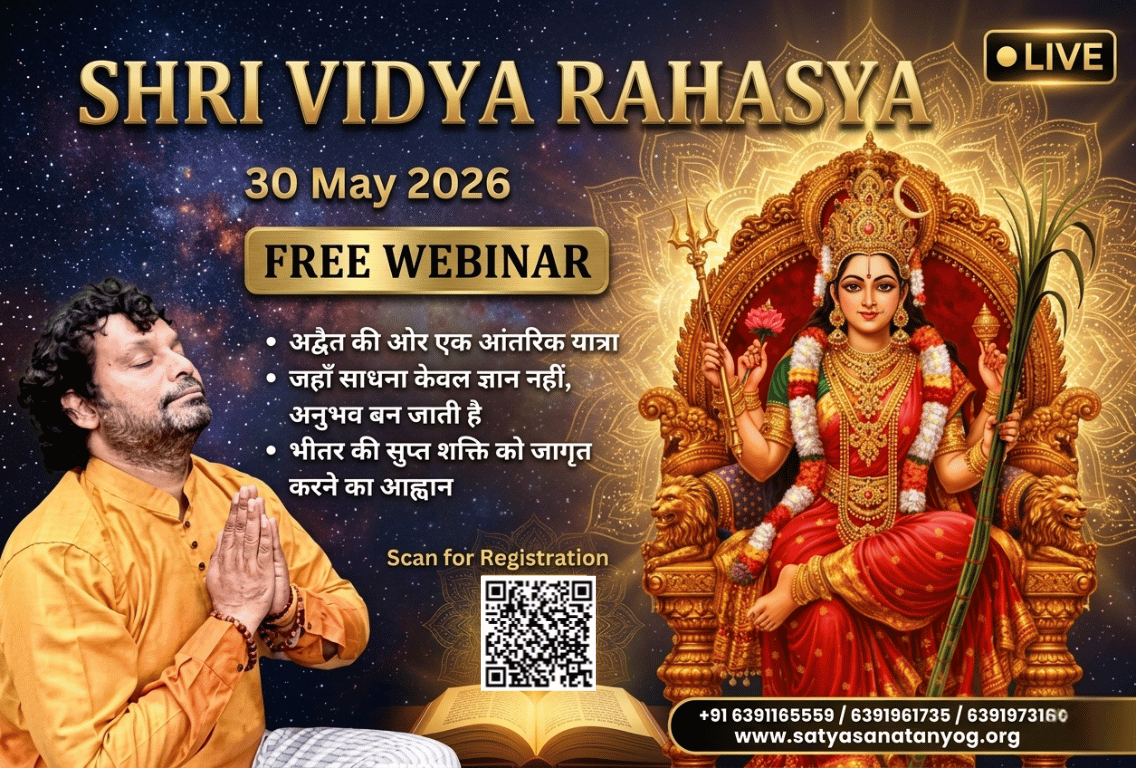 SHRI VIDYA RAHASYA

LIVE

30 May 2026

FREE WEBINAR

• अद्वैत की ओर एक आंतरिक यात्रा
• जहाँ साधना केवल ज्ञान नहीं, अनुभव बन जाती है
• भीतर की सुप्त शक्ति को जागृत करने का आह्वान

Scan for Registration

+91 6391165559 / 6391961735 / 6391973160
www.satyasanatanyog.org